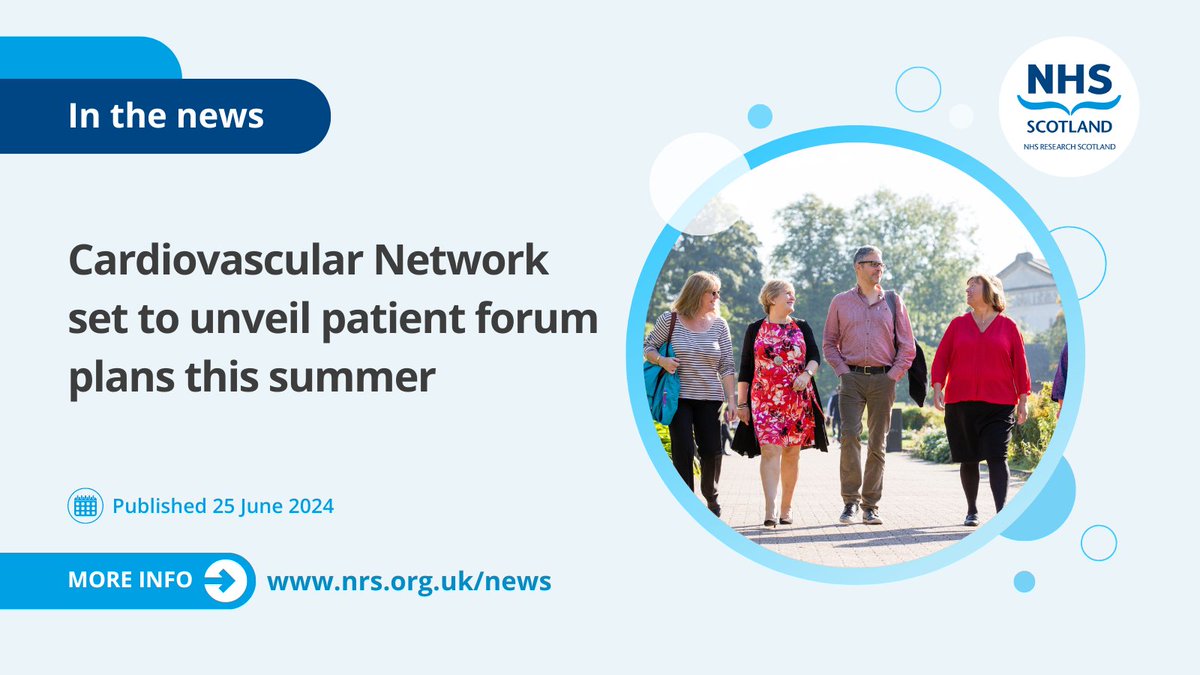 In the news

NHS SCOTLAND NHS RESEARCH SCOTLAND

Cardiovascular Network set to unveil patient forum plans this summer

Published 25 June 2024

MORE INFO www.nrs.org.uk/news